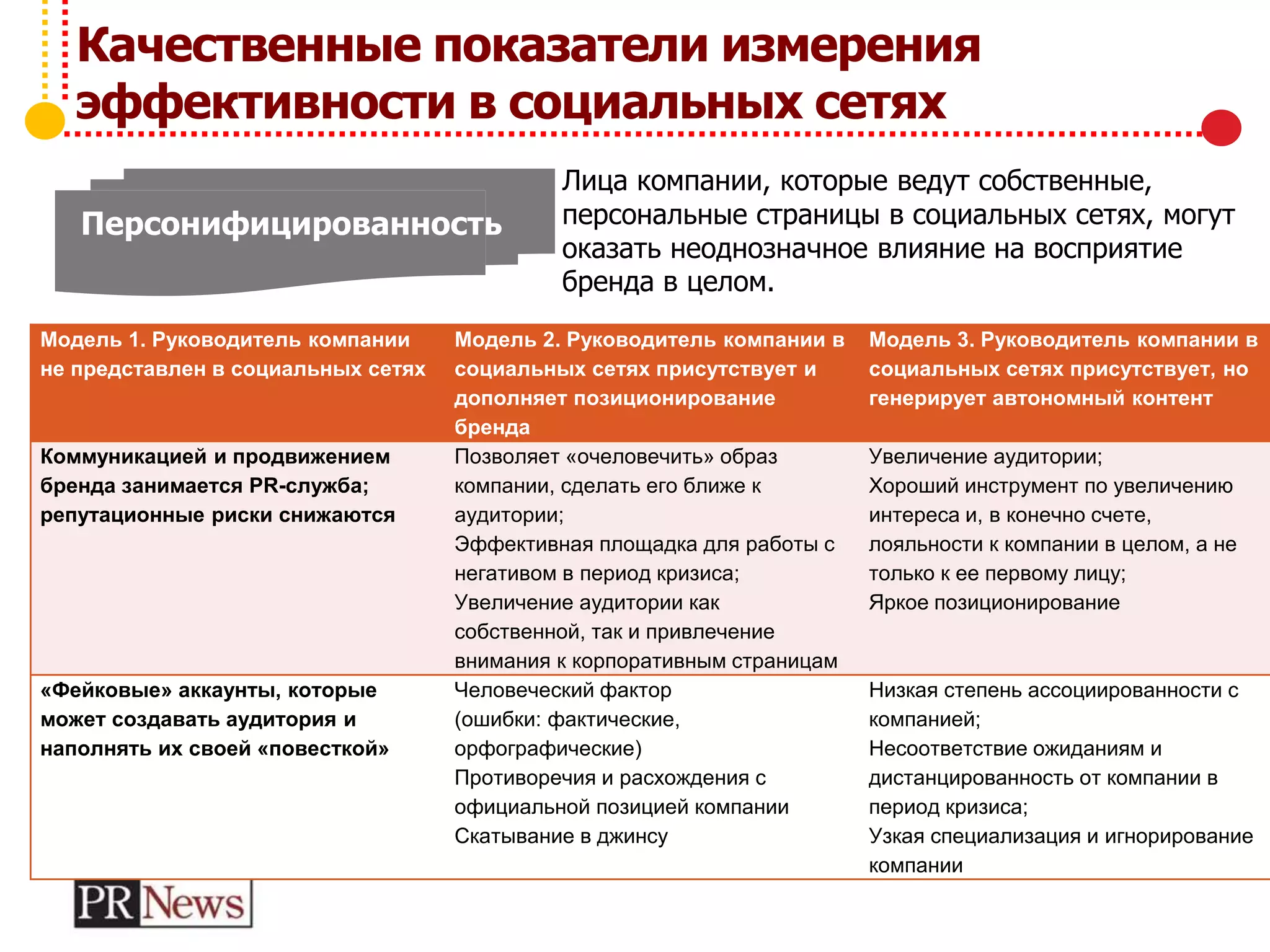 Качественные показатели измерения эффективности в социальных сетях

Персонифицированность

Лица компании, которые ведут собственные, персональные страницы в социальных сетях, могут оказать неоднозначное влияние на восприятие бренда в целом.

| Модель 1. Руководитель компании не представлен в социальных сетях | Модель 2. Руководитель компании в социальных сетях присутствует и дополняет позиционирование бренда | Модель 3. Руководитель компании в социальных сетях присутствует, но генерирует автономный контент |
|---|---|---|
| Коммуникацией и продвижением бренда занимается PR-служба; репутационные риски снижаются | Позволяет «очеловечить» образ компании, сделать его ближе к аудитории; Эффективная площадка для работы с негативом в период кризиса; Увеличение аудитории как собственной, так и привлечение внимания к корпоративным страницам | Увеличение аудитории; Хороший инструмент по увеличению интереса и, в конечно счете, лояльности к компании в целом, а не только к ее первому лицу; Яркое позиционирование |
| «Фейковые» аккаунты, которые может создавать аудитория и наполнять их своей «повесткой» | Человеческий фактор (ошибки: фактические, орфографические) Противоречия и расхождения с официальной позицией компании Скатывание в джинсу | Низкая степень ассоциированности с компанией; Несоответствие ожиданиям и дистанцированность от компании в период кризиса; Узкая специализация и игнорирование компании |

PR News